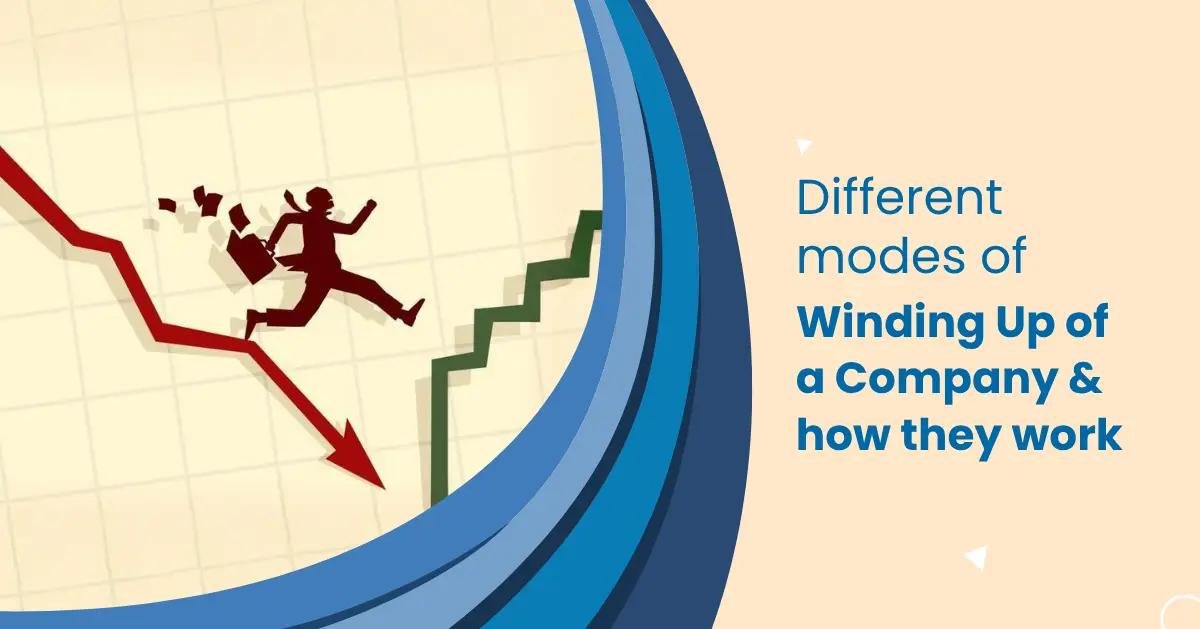 Different modes of
Winding Up of a Company & how they work